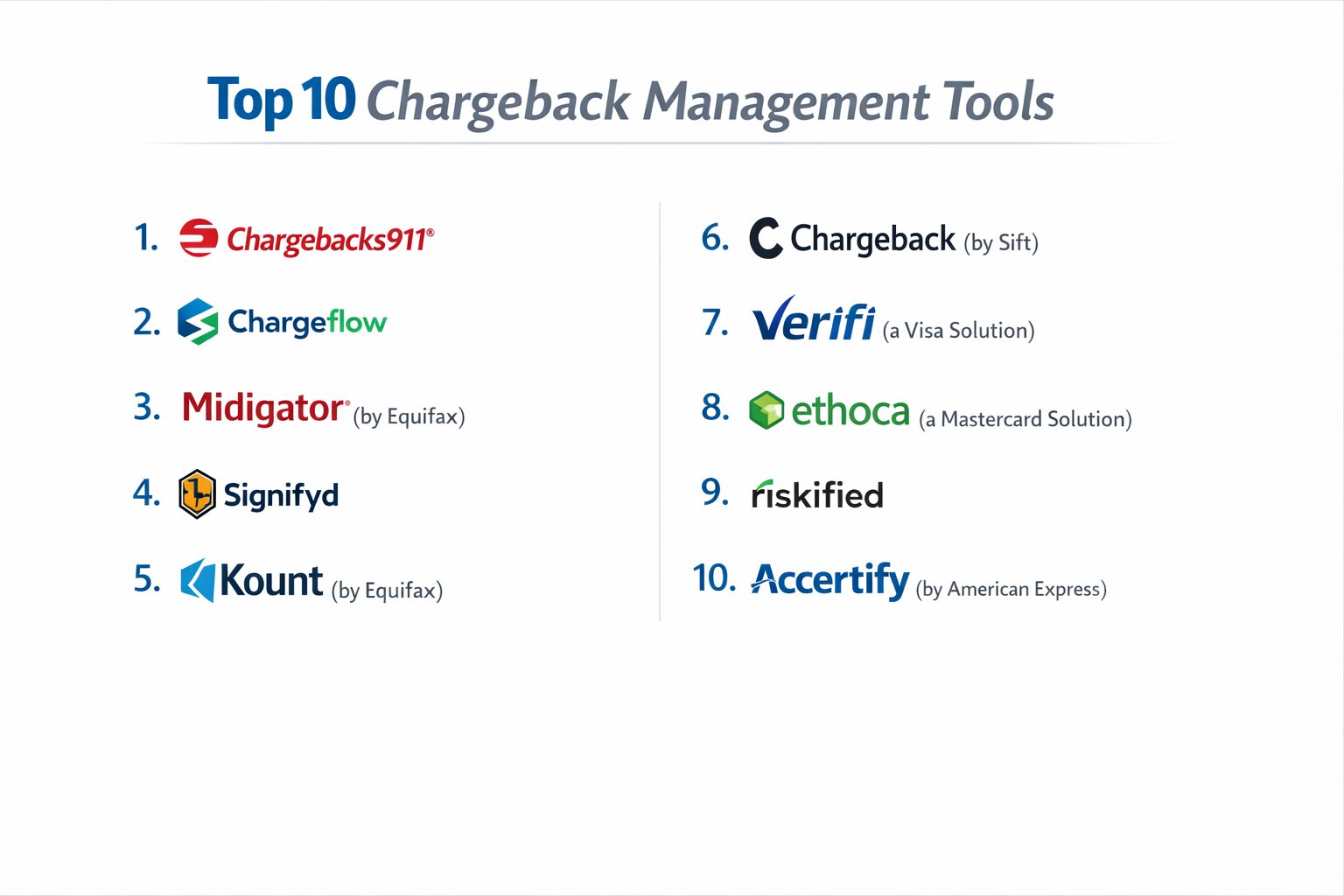 Top 10 Chargeback Management Tools

1. Chargebacks911®

2. Chargeflow

3. Midigator® (by Equifax)

4. Signifyd

5. Kount (by Equifax)

6. Chargeback (by Sift)

7. Verifi (a Visa Solution)

8. ethoca (a Mastercard Solution)

9. riskified

10. Accertify (by American Express)